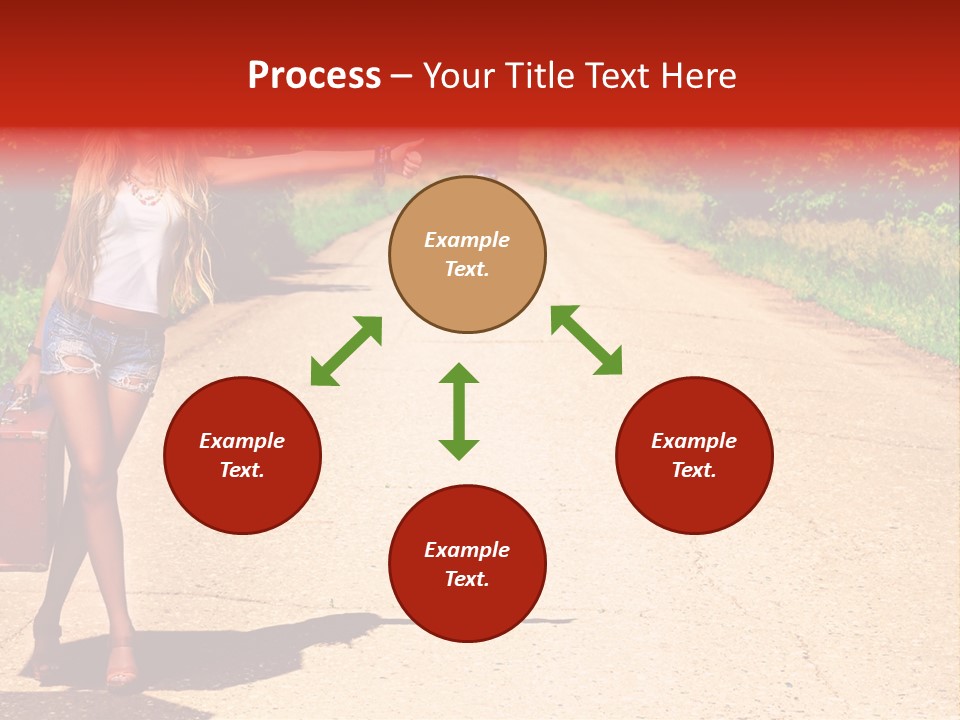 Process – Your Title Text Here

Example Text.

Example Text.

Example Text.

Example Text.